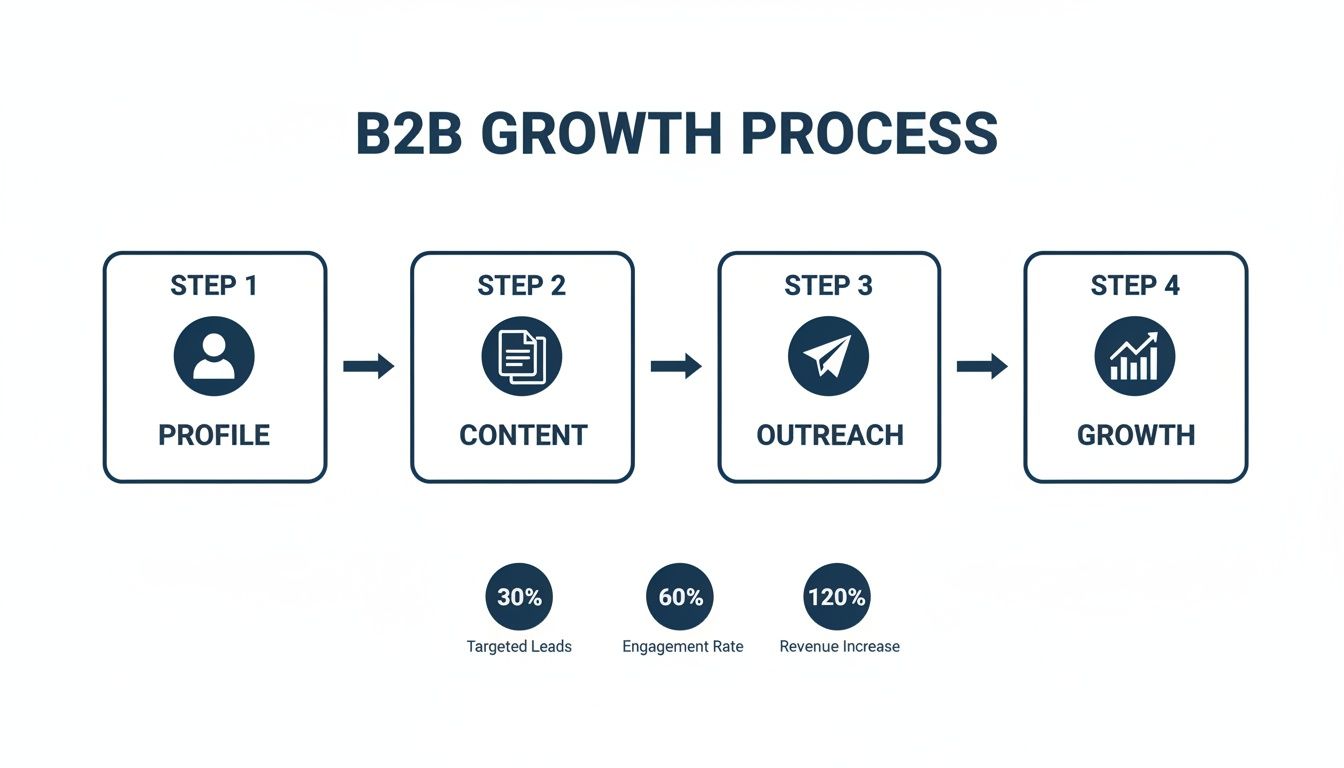 B2B GROWTH PROCESS

STEP 1
PROFILE

STEP 2
CONTENT

STEP 3
OUTREACH

STEP 4
GROWTH

30%
Targeted Leads

60%
Engagement Rate

120%
Revenue Increase